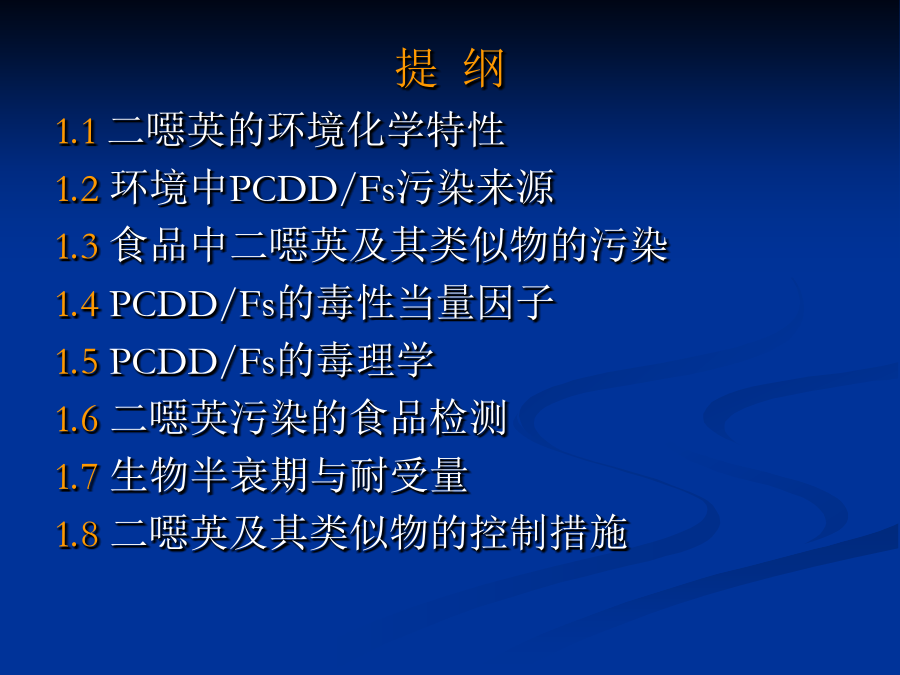 提 纲

1.1 二噁英的环境化学特性
1.2 环境中PCDD/Fs污染来源
1.3 食品中二噁英及其类似物的污染
1.4 PCDD/Fs的毒性当量因子
1.5 PCDD/Fs的毒理学
1.6 二噁英污染的食品检测
1.7 生物半衰期与耐受量
1.8 二噁英及其类似物的控制措施